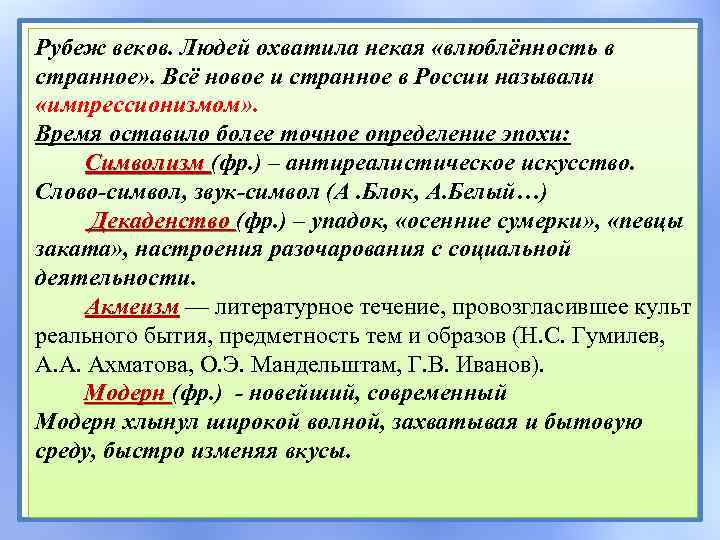 Рубеж веков. Людей охватила некая «влюблённость в странное». Всё новое и странное в России называли «импрессионизмом».
Время оставило более точное определение эпохи:

Символизм (фр.) – антиреалистическое искусство. Слово-символ, звук-символ (А .Блок, А.Белый…)

Декаденство (фр.) – упадок, «осенние сумерки», «певцы заката», настроения разочарования с социальной деятельности.

Акмеизм — литературное течение, провозгласившее культ реального бытия, предметность тем и образов (Н.С. Гумилев, А.А. Ахматова, О.Э. Мандельштам, Г.В. Иванов).

Модерн (фр.) - новейший, современный
Модерн хлынул широкой волной, захватывая и бытовую среду, быстро изменяя вкусы.